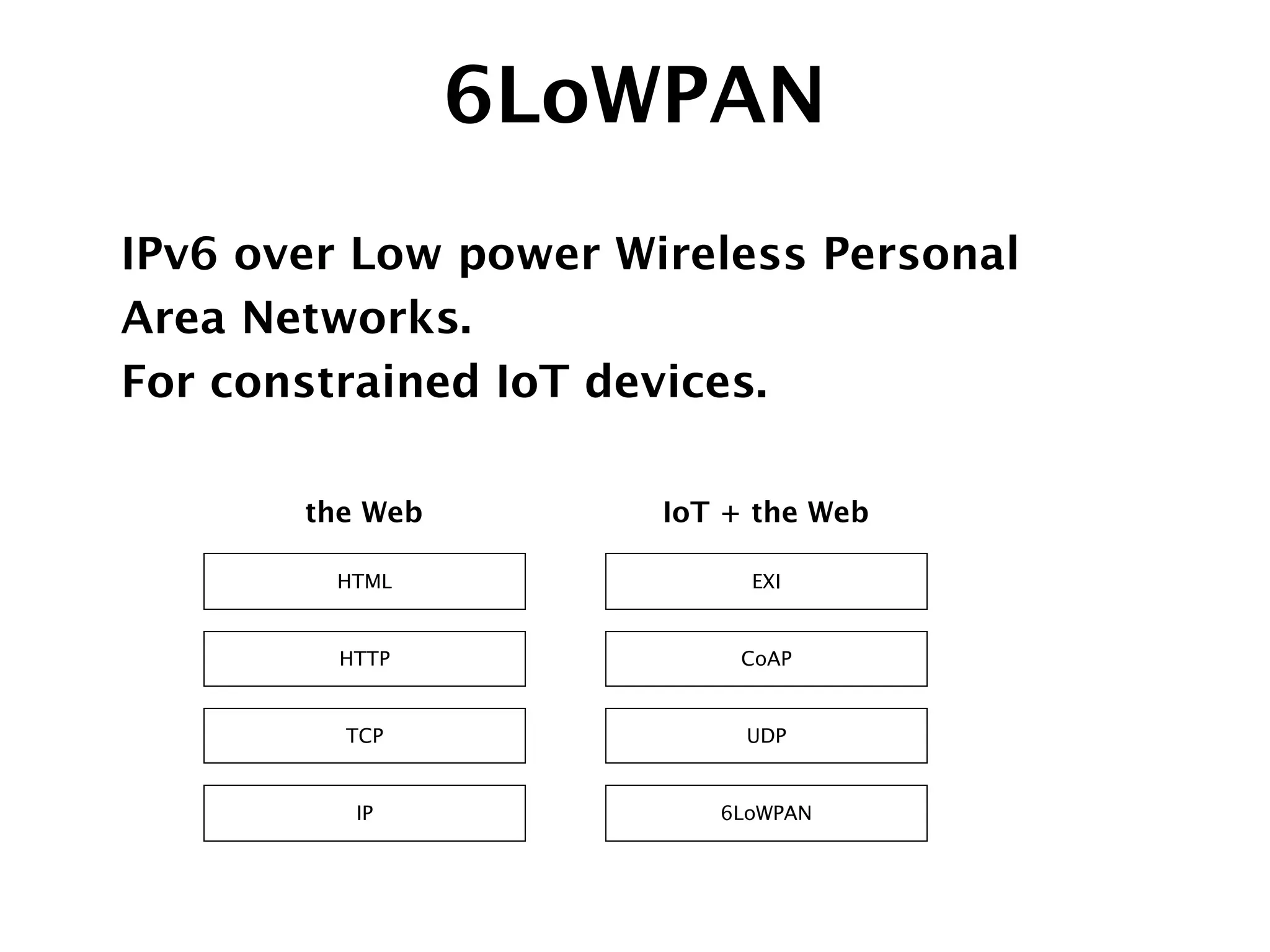 6LoWPAN

IPv6 over Low power Wireless Personal Area Networks.
For constrained IoT devices.

the Web

HTML

HTTP

TCP

IP

IoT + the Web

EXI

CoAP

UDP

6LoWPAN